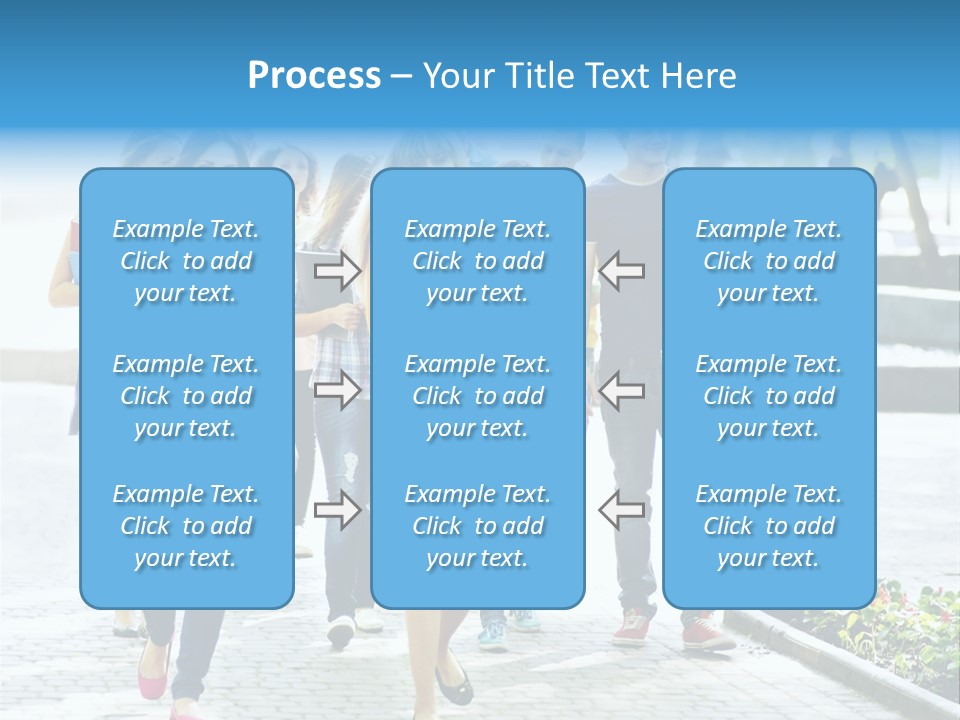 Process – Your Title Text Here

Example Text. Click to add your text.

Example Text. Click to add your text.

Example Text. Click to add your text.

Example Text. Click to add your text.

Example Text. Click to add your text.

Example Text. Click to add your text.

Example Text. Click to add your text.

Example Text. Click to add your text.

Example Text. Click to add your text.